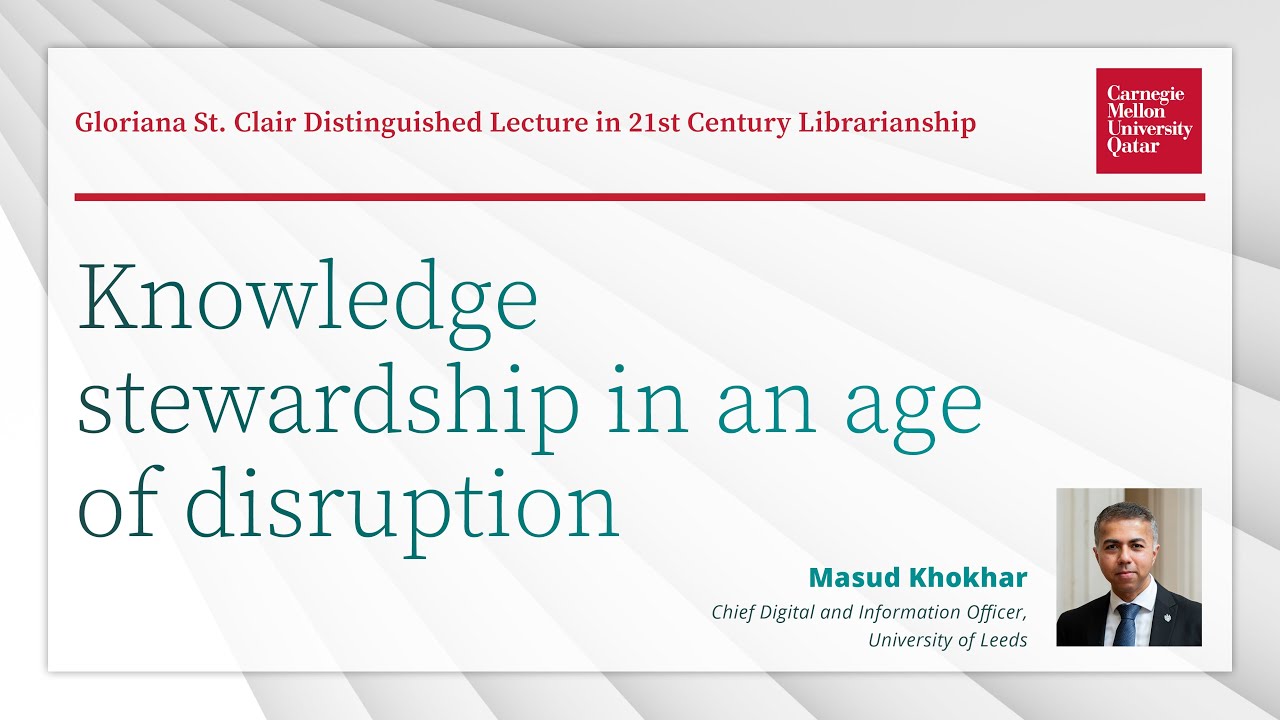 Gloriana St. Clair Distinguished Lecture in 21st Century Librarianship

Carnegie Mellon University Qatar

Knowledge stewardship in an age of disruption

Masud Khokhar
Chief Digital and Information Officer, University of Leeds